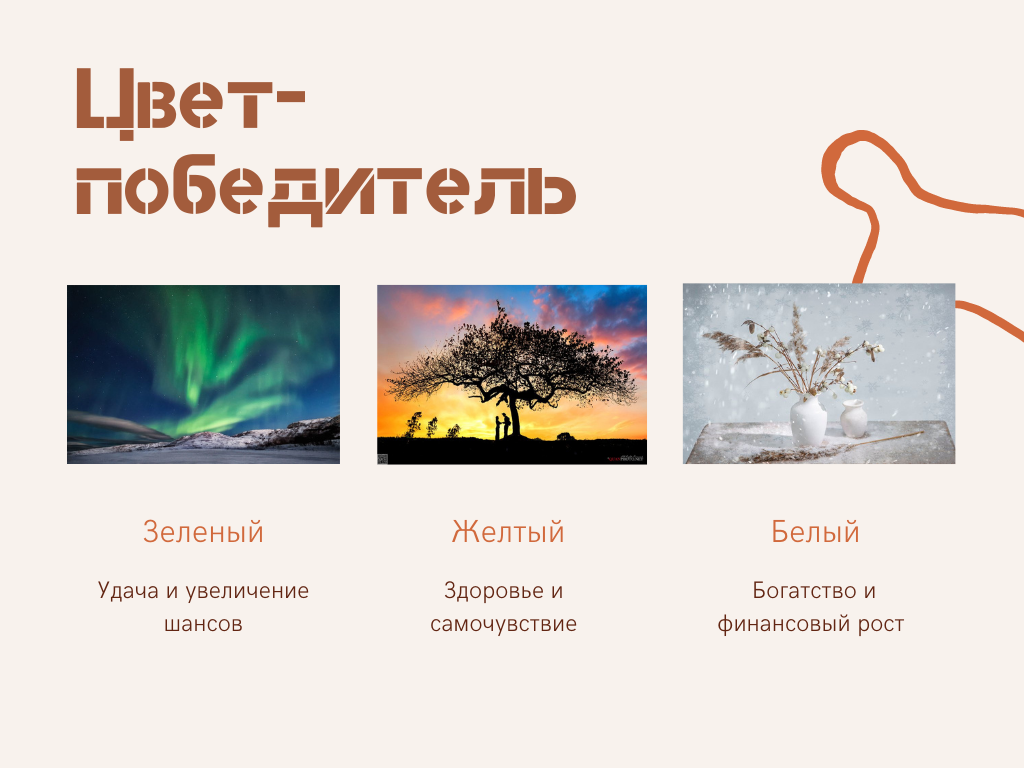 Цвет-победитель

Зеленый

Удача и увеличение шансов

Желтый

Здоровье и самочувствие

Белый

Богатство и финансовый рост